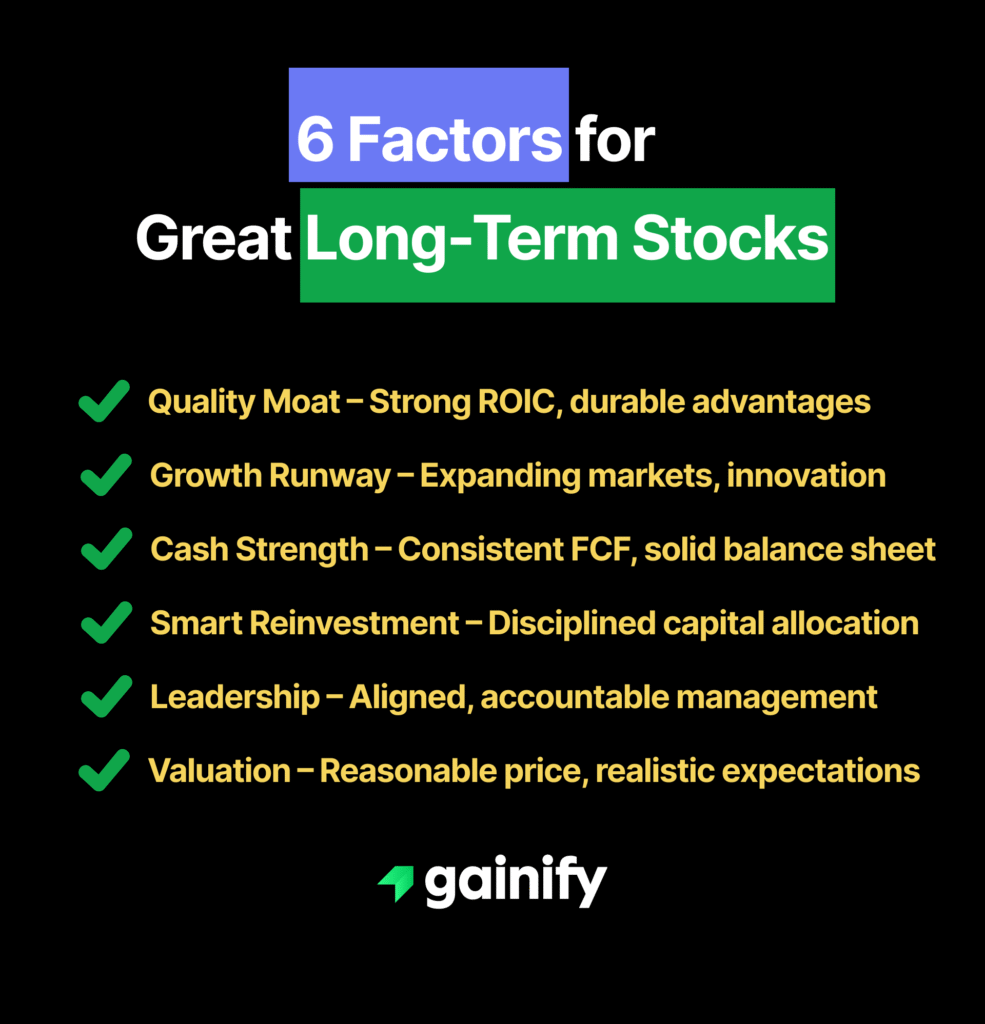 6 Factors for
Great Long-Term Stocks

Quality Moat – Strong ROIC, durable advantages

Growth Runway – Expanding markets, innovation

Cash Strength – Consistent FCF, solid balance sheet

Smart Reinvestment – Disciplined capital allocation

Leadership – Aligned, accountable management

Valuation – Reasonable price, realistic expectations

gainify